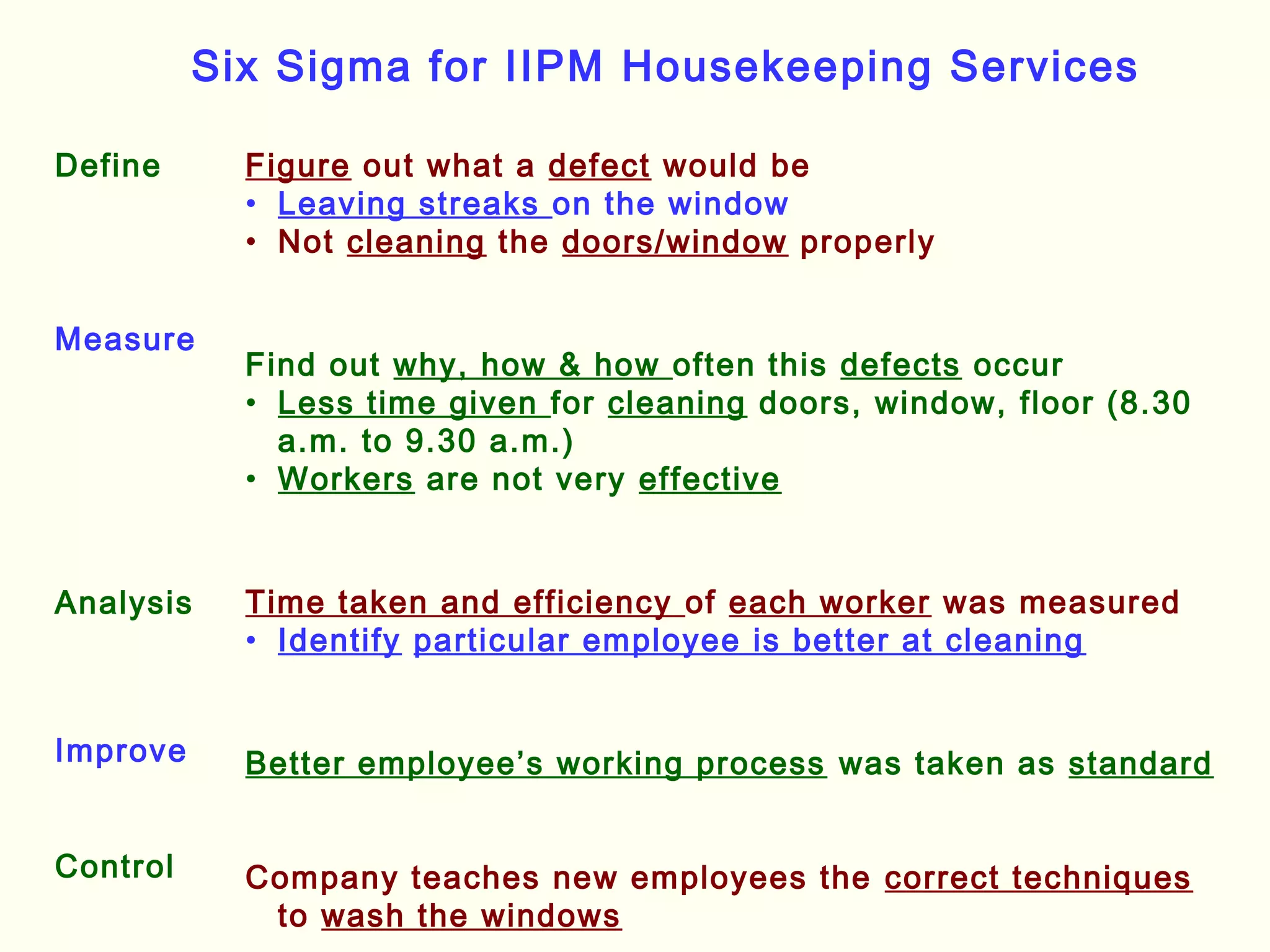 Six Sigma for IIPM Housekeeping Services

Define

Figure out what a defect would be
• Leaving streaks on the window
• Not cleaning the doors/window properly

Measure

Find out why, how & how often this defects occur
• Less time given for cleaning doors, window, floor (8.30 a.m. to 9.30 a.m.)
• Workers are not very effective

Analysis

Time taken and efficiency of each worker was measured
• Identify particular employee is better at cleaning

Improve

Better employee's working process was taken as standard

Control

Company teaches new employees the correct techniques to wash the windows